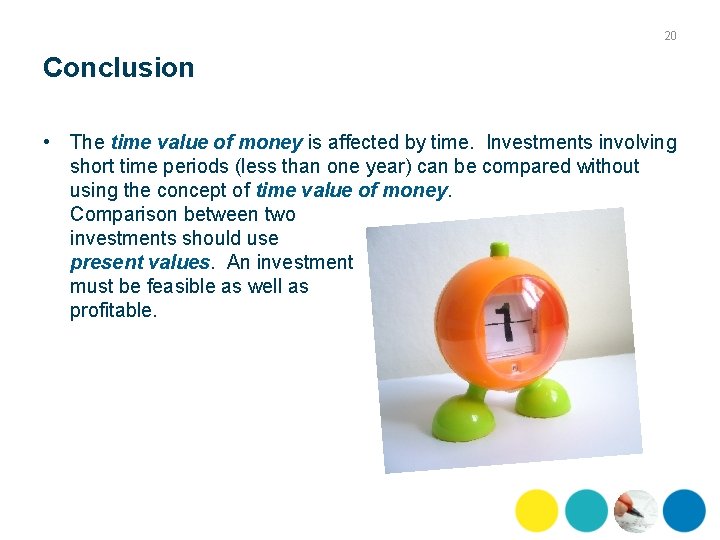 20

Conclusion

• The time value of money is affected by time. Investments involving short time periods (less than one year) can be compared without using the concept of time value of money. Comparison between two investments should use present values. An investment must be feasible as well as profitable.

1